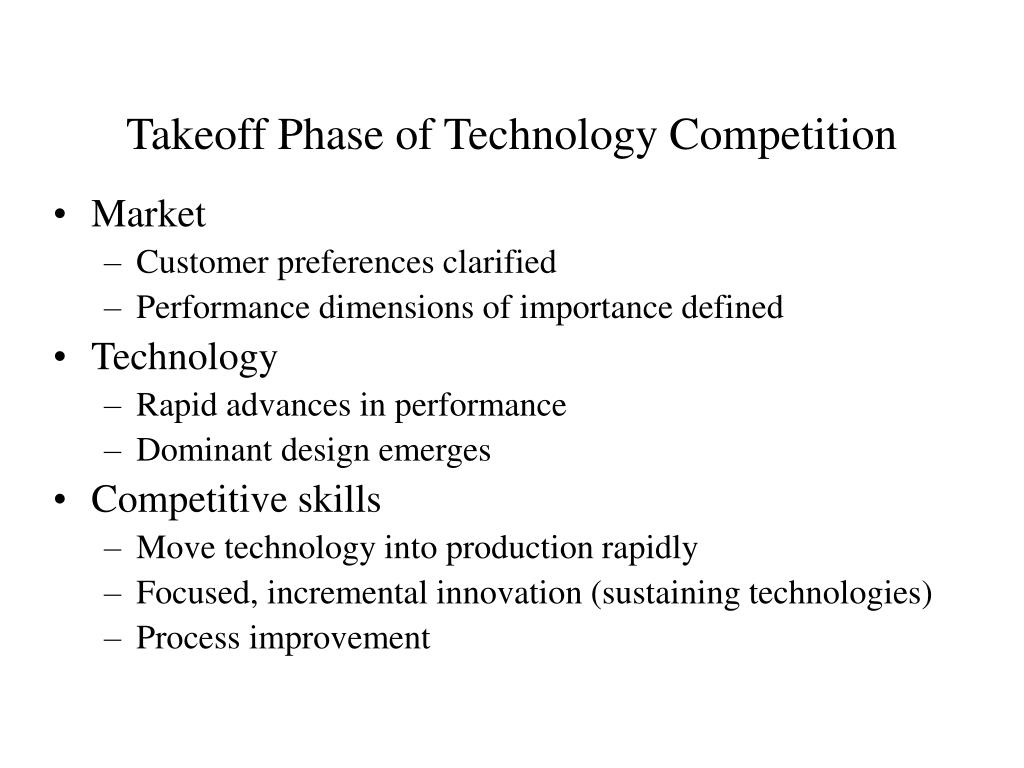 Takeoff Phase of Technology Competition

• Market
– Customer preferences clarified
– Performance dimensions of importance defined
• Technology
– Rapid advances in performance
– Dominant design emerges
• Competitive skills
– Move technology into production rapidly
– Focused, incremental innovation (sustaining technologies)
– Process improvement